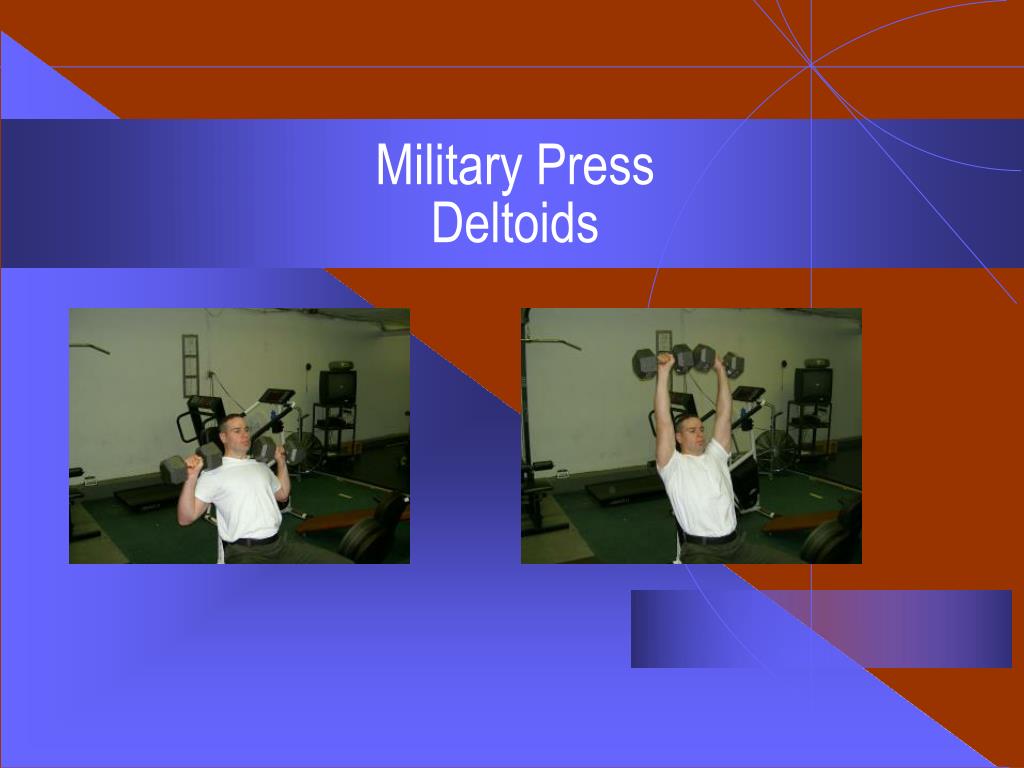 Military Press
Deltoids